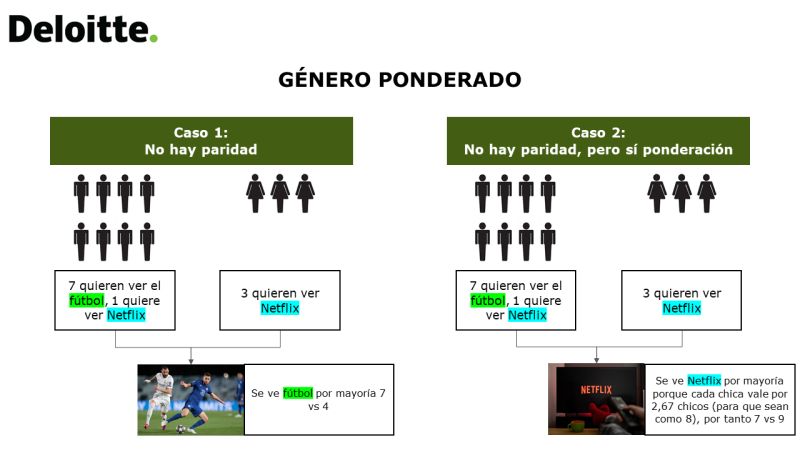 Deloitte.

GÉNERO PONDERADO

Caso 1:
No hay paridad

7 quieren ver el fútbol, 1 quiere ver Netflix

3 quieren ver Netflix

Se ve fútbol por mayoría 7 vs 4

Caso 2:
No hay paridad, pero sí ponderación

7 quieren ver el fútbol, 1 quiere ver Netflix

3 quieren ver Netflix

NETFLIX

Se ve Netflix por mayoría porque cada chica vale por 2,67 chicos (para que sean como 8), por tanto 7 vs 9